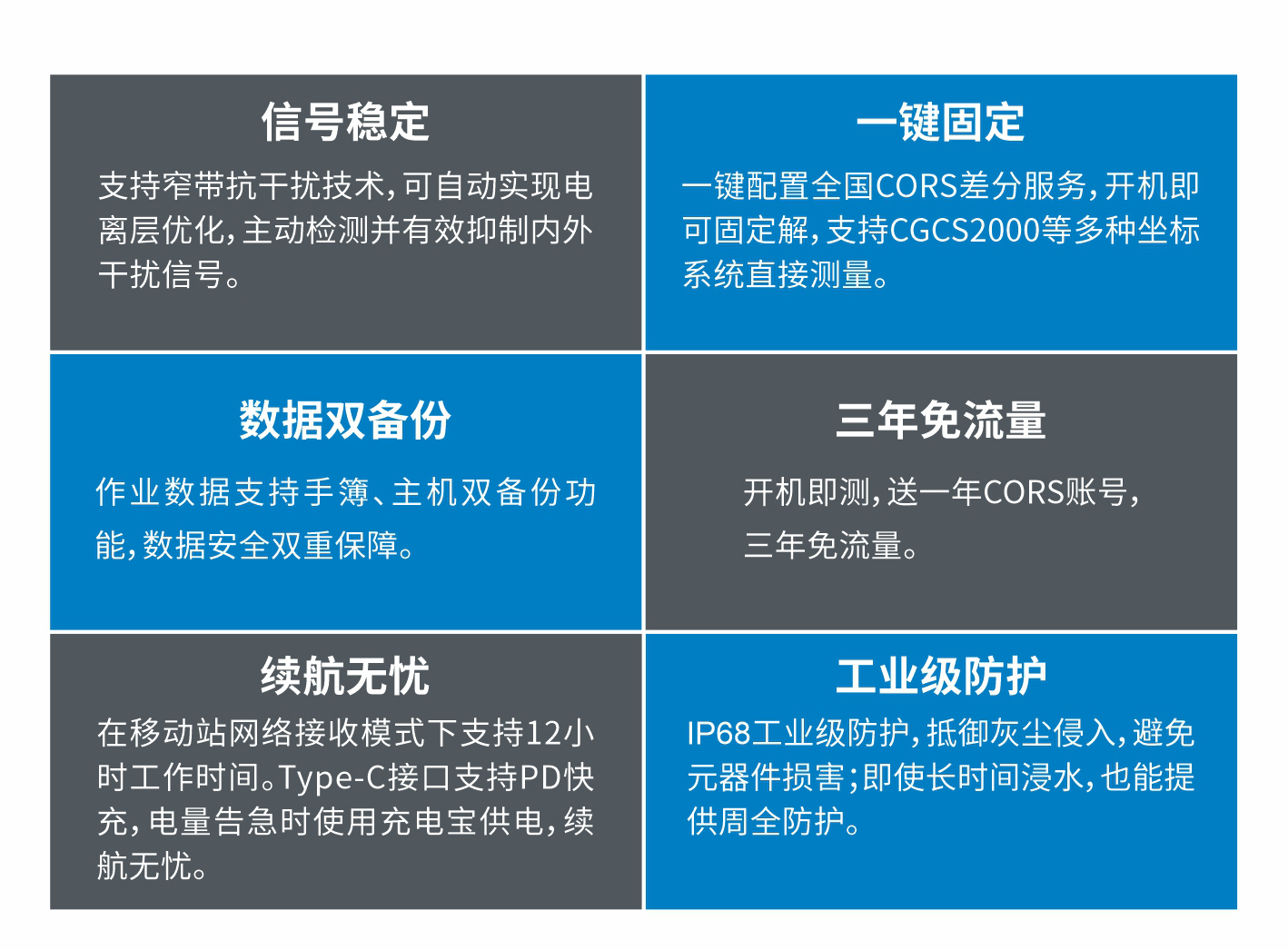 信号稳定

支持窄带抗干扰技术，可自动实现电离层优化，主动检测并有效抑制内外干扰信号。

一键固定

一键配置全国CORS差分服务，开机即可固定解，支持CGCS2000等多种坐标系统直接测量。

数据双备份

作业数据支持手簿、主机双备份功能，数据安全双重保障。

三年免流量

开机即测，送一年CORS账号，三年免流量。

续航无忧

在移动站网络接收模式下支持12小时工作时间。Type-C接口支持PD快充，电量告急时使用充电宝供电，续航无忧。

工业级防护

IP68工业级防护，抵御灰尘侵入，避免元器件损害；即使长时间浸水，也能提供周全防护。